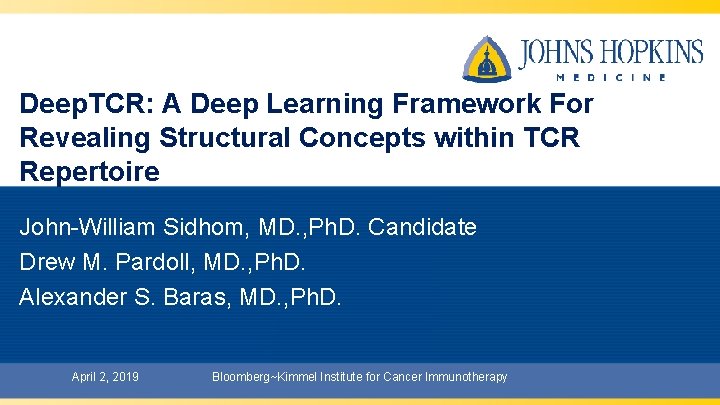 JOHNS HOPKINS
MEDICINE

DeepTCR: A Deep Learning Framework For Revealing Structural Concepts within TCR Repertoire

John-William Sidhom, MD.,PhD. Candidate
Drew M. Pardoll, MD.,PhD.
Alexander S. Baras, MD.,PhD.

April 2, 2019

Bloomberg~Kimmel Institute for Cancer Immunotherapy